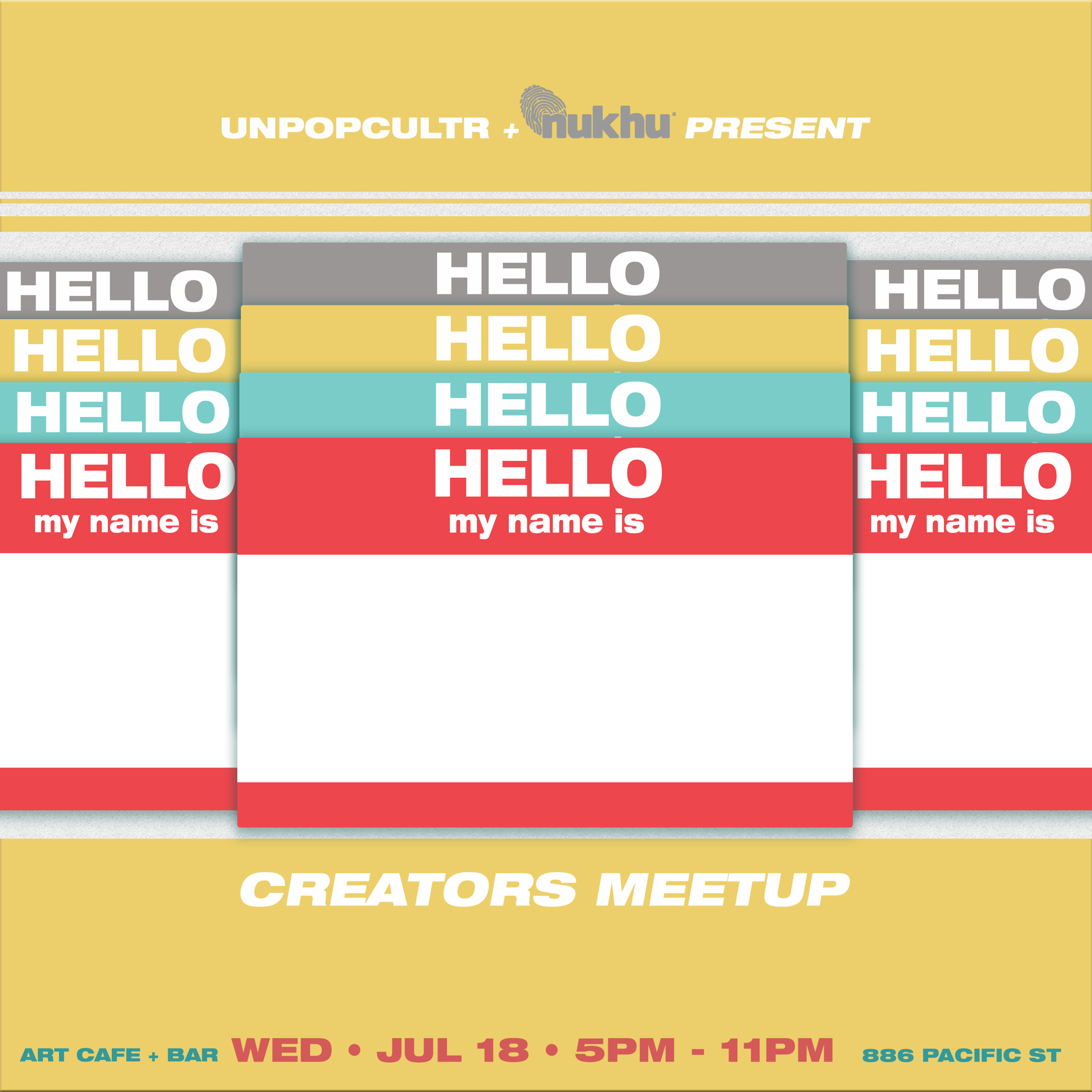 UNPOPCULTR + nukhu PRESENT

HELLO
HELLO
HELLO
HELLO
my name is

HELLO
HELLO
HELLO
HELLO
my name is

HELLO
HELLO
HELLO
HELLO
my name is

CREATORS MEETUP

ART CAFE + BAR WED • JUL 18 • 5PM - 11PM 886 PACIFIC ST